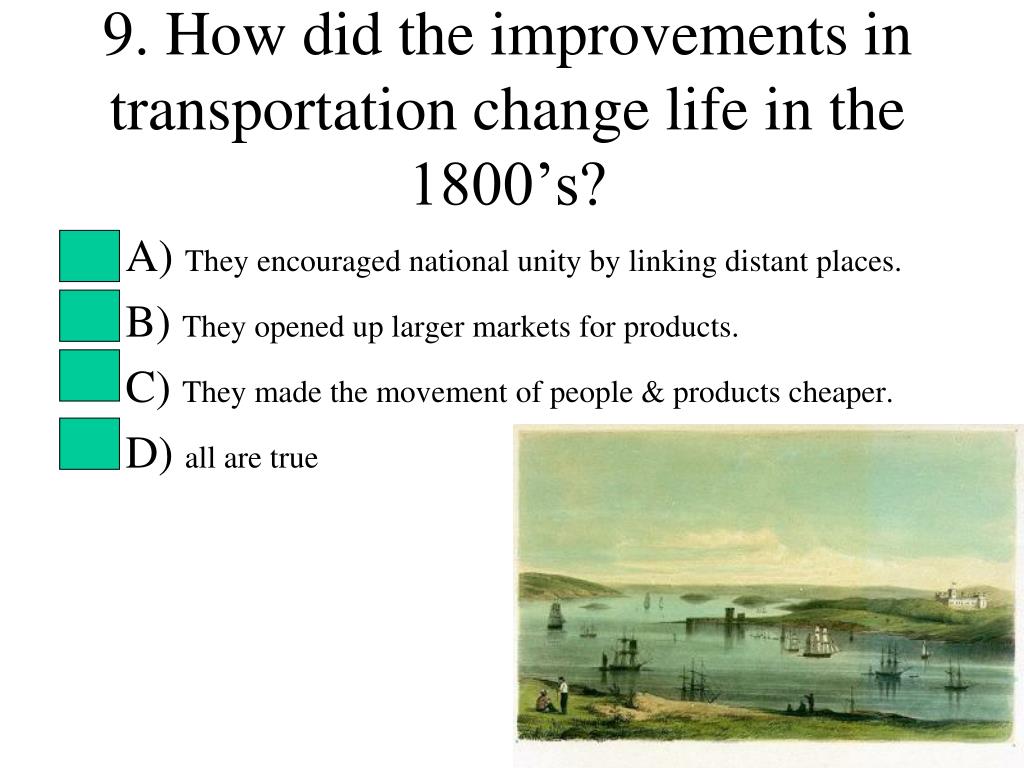 9. How did the improvements in transportation change life in the 1800’s?

A) They encouraged national unity by linking distant places.

B) They opened up larger markets for products.

C) They made the movement of people & products cheaper.

D) all are true